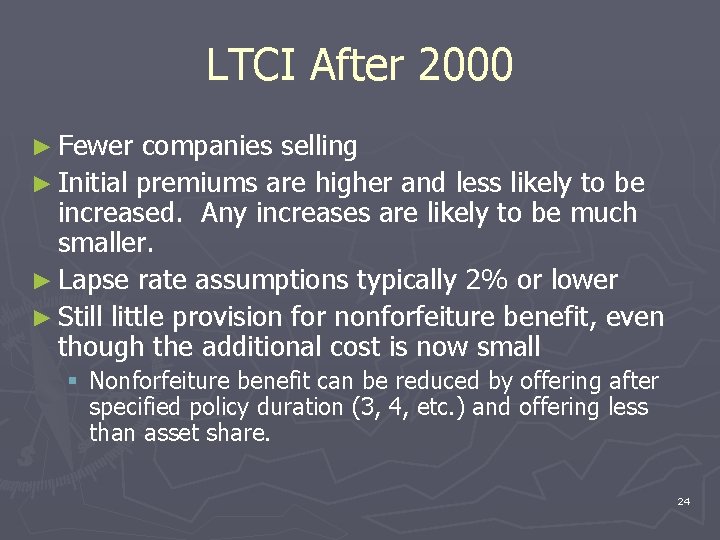 LTCI After 2000

► Fewer companies selling
► Initial premiums are higher and less likely to be increased.  Any increases are likely to be much smaller.
► Lapse rate assumptions typically 2% or lower
► Still little provision for nonforfeiture benefit, even though the additional cost is now small
▪ Nonforfeiture benefit can be reduced by offering after specified policy duration (3, 4, etc.) and offering less than asset share.

24